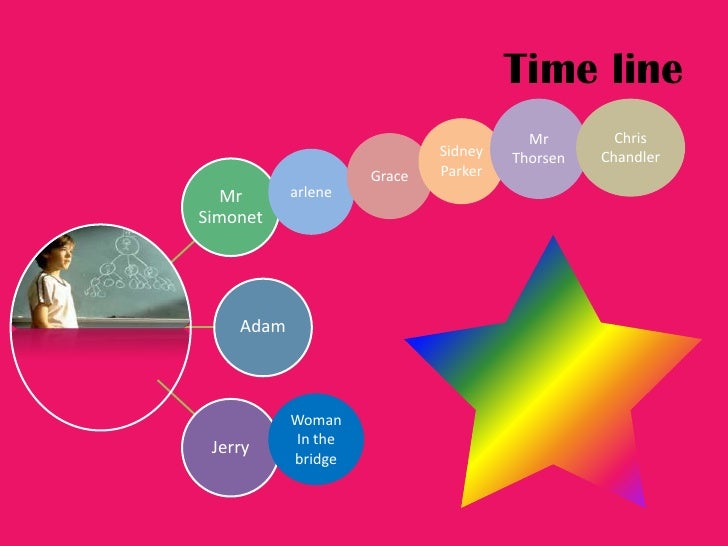 Time line

Mr Simonet

arlene

Grace

Sidney Parker

Mr Thorsen

Chris Chandler

Adam

Jerry

Woman In the bridge